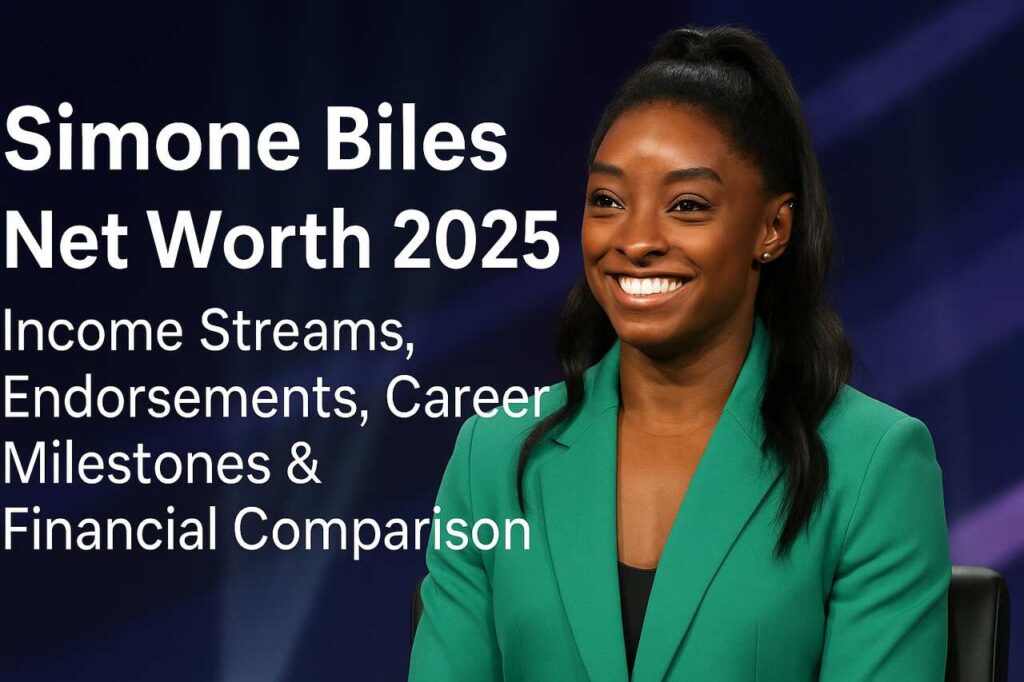 Simone Biles Net Worth 2025

Income Streams, Endorsements, Career Milestones & Financial Comparison